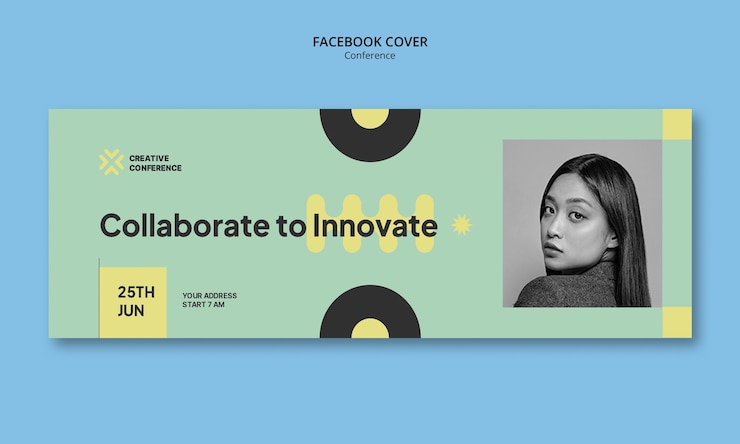 FACEBOOK COVER
Conference

CREATIVE
CONFERENCE

Collaborate to Innovate

25TH
JUN

YOUR ADDRESS
START 7 AM